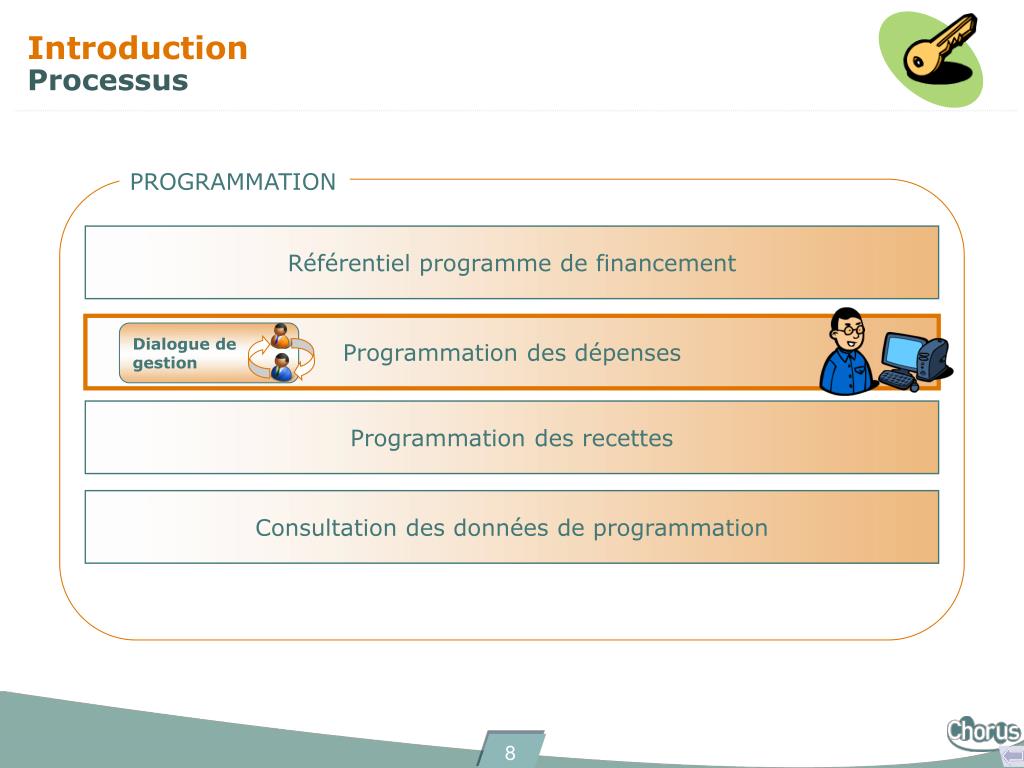 Introduction
Processus

PROGRAMMATION

Référentiel programme de financement

Dialogue de gestion

Programmation des dépenses

Programmation des recettes

Consultation des données de programmation

8

Chorus